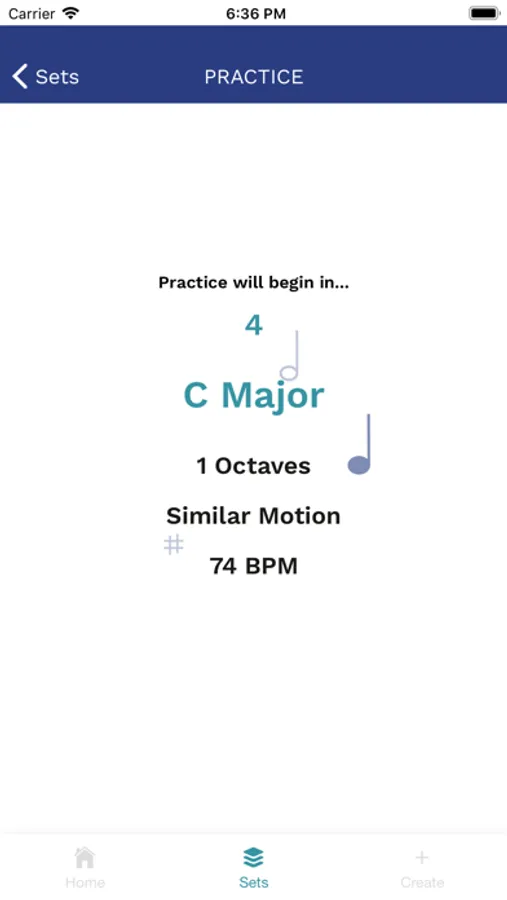 Carrier 6:36 PM

Sets PRACTICE

Practice will begin in...

4

C Major

1 Octaves

Similar Motion

74 BPM

Home Sets Create